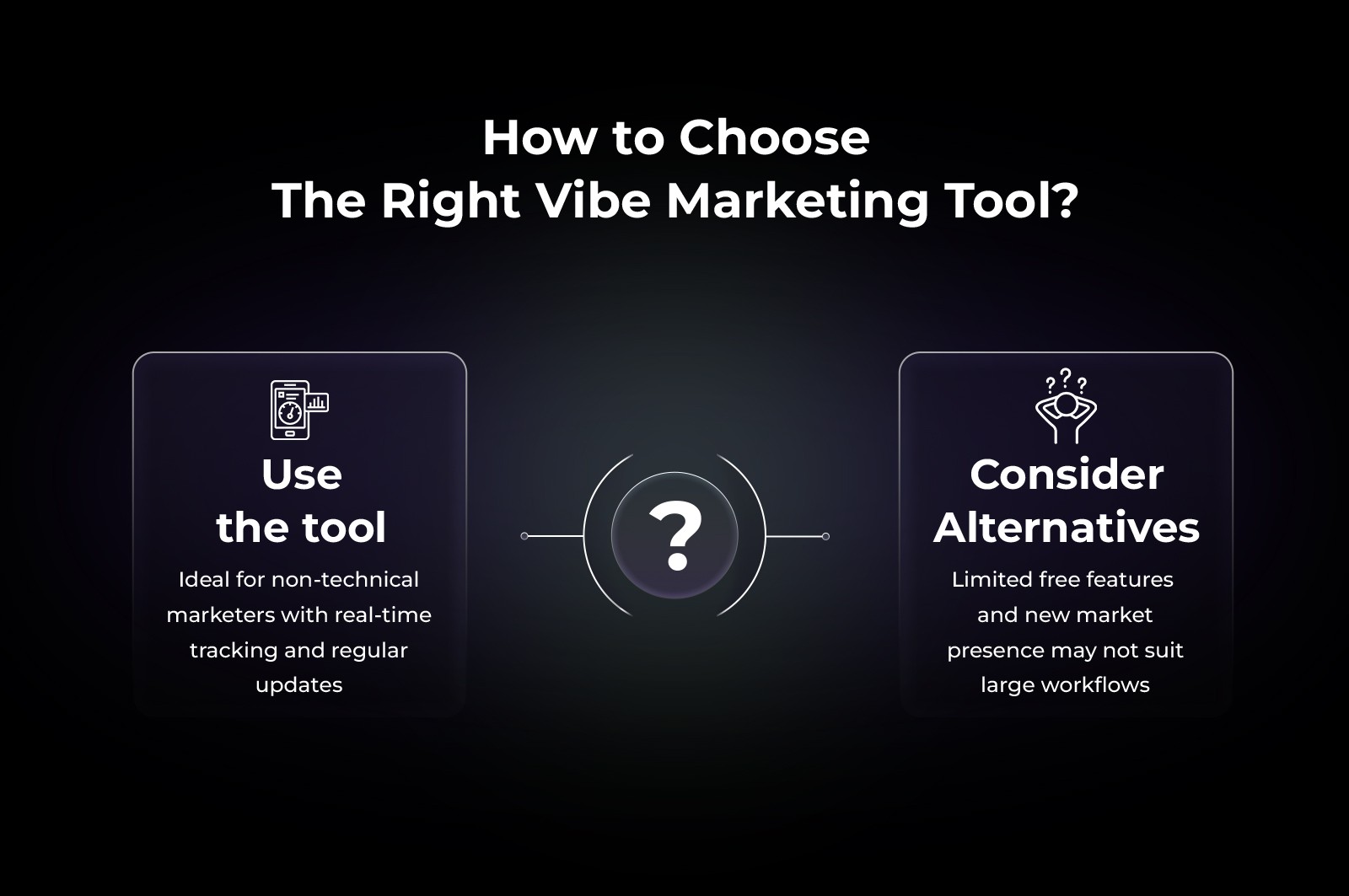 How to Choose
The Right Vibe Marketing Tool?

Use
the tool

Ideal for non-technical marketers with real-time tracking and regular updates

?

Consider
Alternatives

Limited free features and new market presence may not suit large workflows